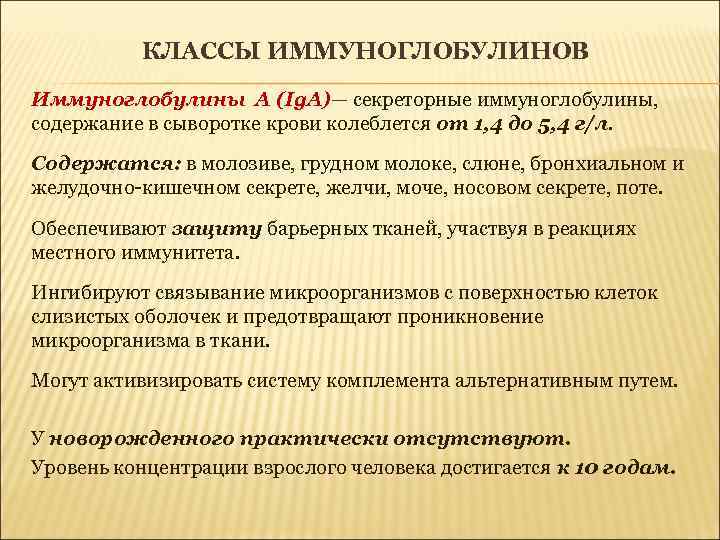 КЛАССЫ ИММУНОГЛОБУЛИНОВ

Иммуноглобулины А (IgA)— секреторные иммуноглобулины, содержание в сыворотке крови колеблется от 1,4 до 5,4 г/л.

Содержатся: в молозиве, грудном молоке, слюне, бронхиальном и желудочно-кишечном секрете, желчи, моче, носовом секрете, поте.

Обеспечивают защиту барьерных тканей, участвуя в реакциях местного иммунитета.

Ингибируют связывание микроорганизмов с поверхностью клеток слизистых оболочек и предотвращают проникновение микроорганизма в ткани.

Могут активизировать систему комплемента альтернативным путем.

У новорожденного практически отсутствуют.

Уровень концентрации взрослого человека достигается к 10 годам.